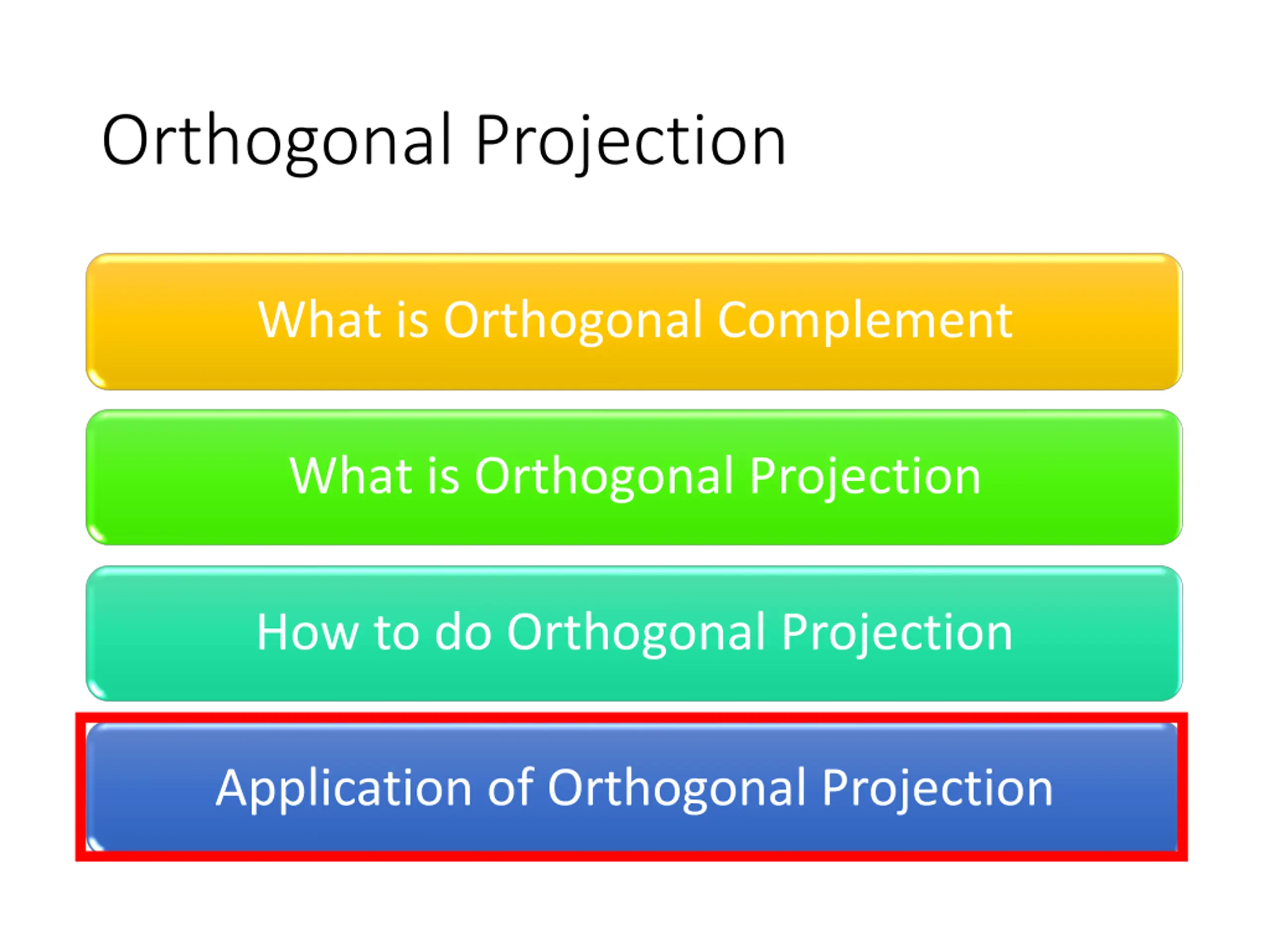 Orthogonal Projection

What is Orthogonal Complement

What is Orthogonal Projection

How to do Orthogonal Projection

Application of Orthogonal Projection